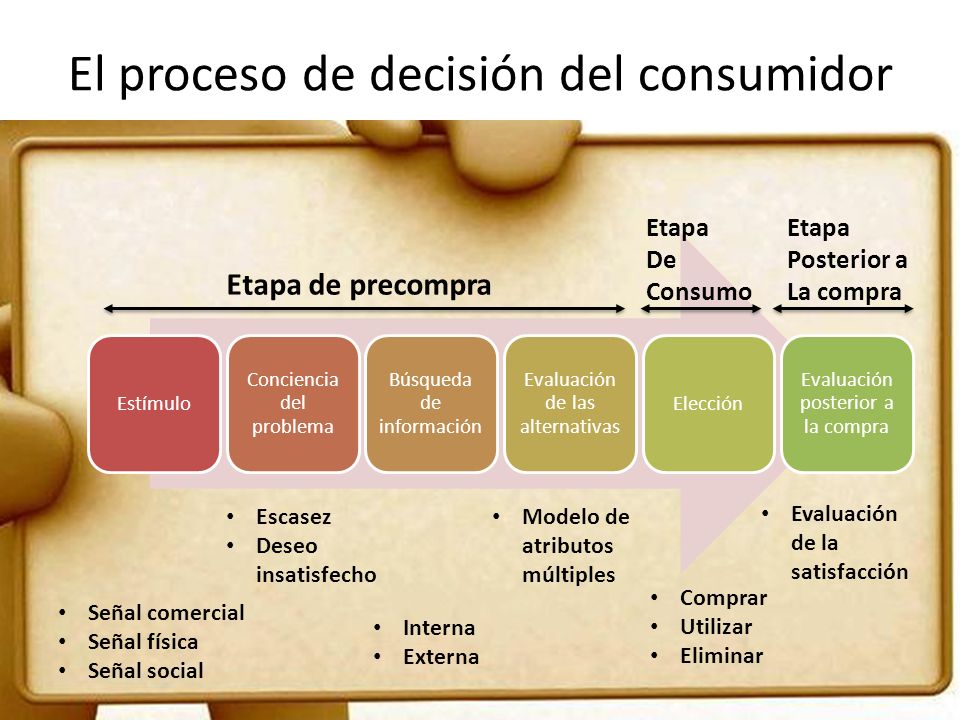 El proceso de decisión del consumidor

Etapa de precompra

Etapa De Consumo

Etapa Posterior a La compra

Estímulo

Conciencia del problema

Búsqueda de información

Evaluación de las alternativas

Elección

Evaluación posterior a la compra

• Señal comercial
• Señal física
• Señal social

• Escasez
• Deseo insatisfecho

• Interna
• Externa

• Modelo de atributos múltiples

• Comprar
• Utilizar
• Eliminar

• Evaluación de la satisfacción